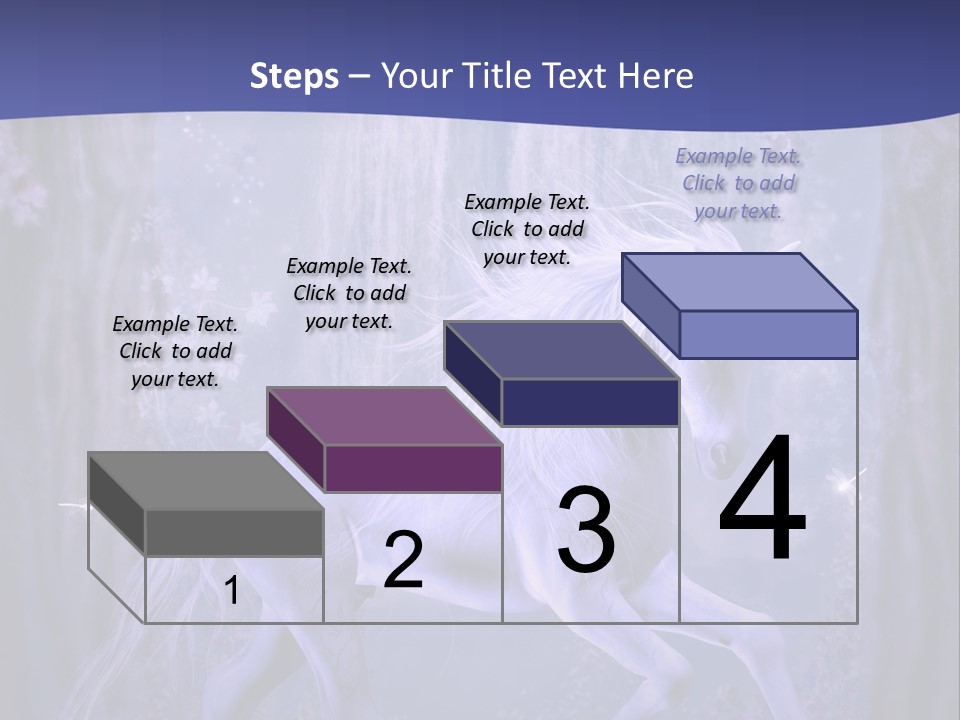 Steps – Your Title Text Here

Example Text. Click to add your text.

Example Text. Click to add your text.

Example Text. Click to add your text.

Example Text. Click to add your text.

1

2

3

4